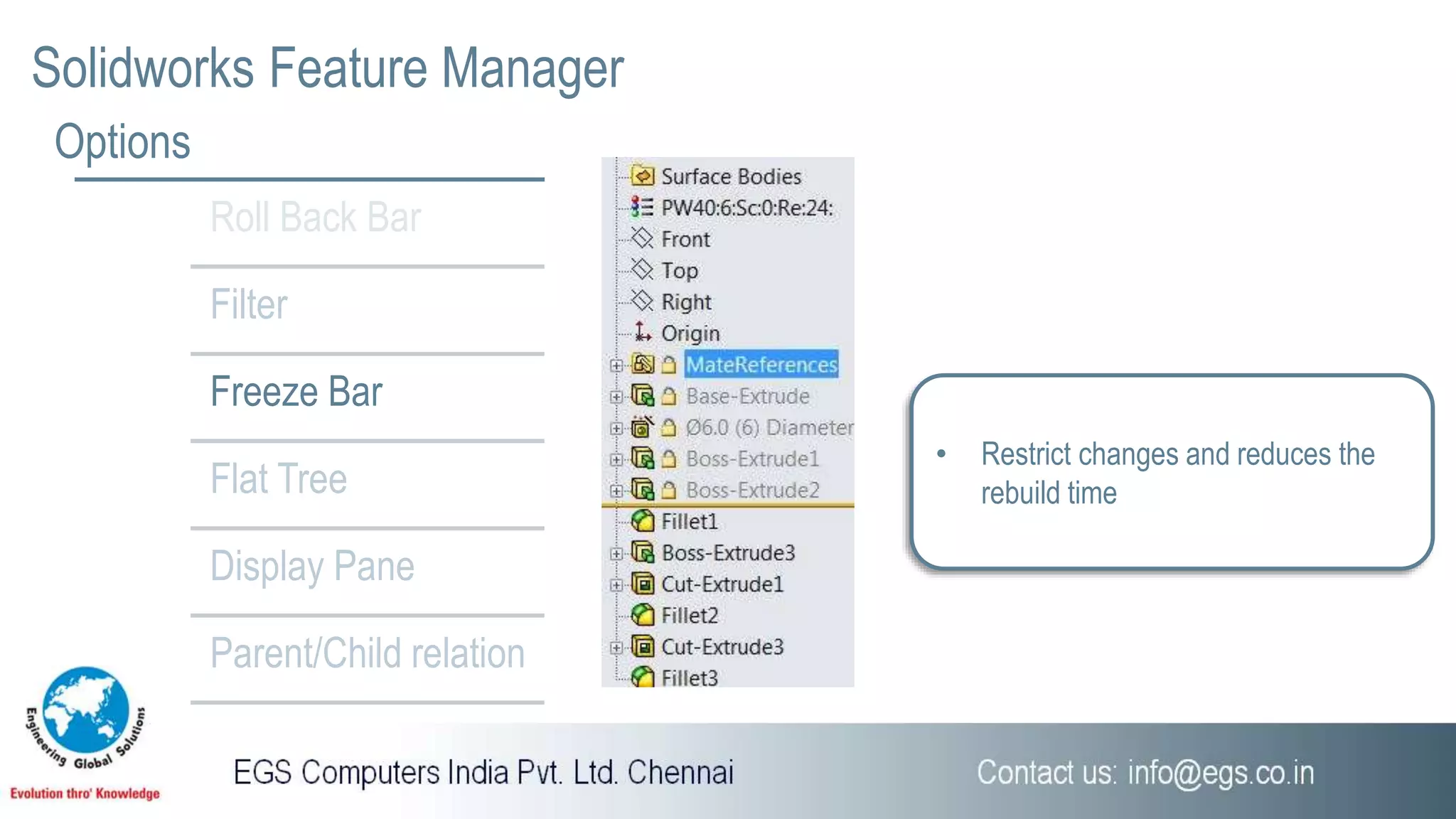 Solidworks Feature Manager

Options

Roll Back Bar

Filter

Freeze Bar

Flat Tree

Display Pane

Parent/Child relation

Surface Bodies
PW40:6:Sc:0:Re:24:
Front
Top
Right
Origin
MateReferences
Base-Extrude
Ø6.0 (6) Diameter
Boss-Extrude1
Boss-Extrude2
Fillet1
Boss-Extrude3
Cut-Extrude1
Fillet2
Cut-Extrude3
Fillet3

• Restrict changes and reduces the rebuild time

Engineering Global Solutions
Evolution thro' Knowledge

EGS Computers India Pvt. Ltd. Chennai

Contact us: info@egs.co.in